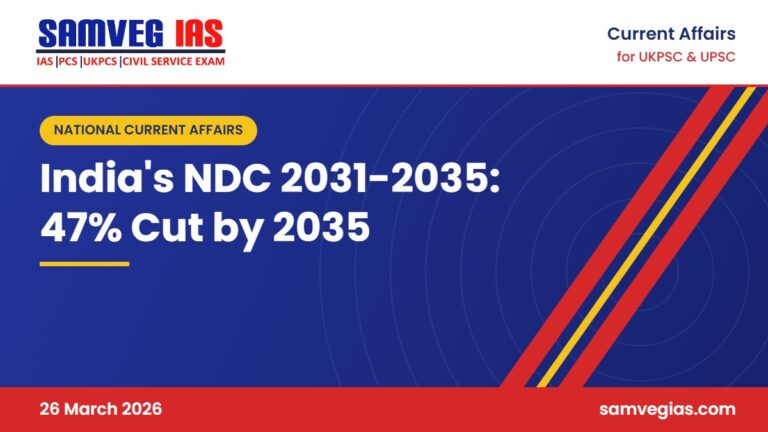 SAMVEG IAS
IAS |PCS |UKPCS |CIVIL SERVICE EXAM

Current Affairs
for UKPSC & UPSC

NATIONAL CURRENT AFFAIRS

India's NDC 2031-2035:
47% Cut by 2035

26 March 2026

samvegias.com